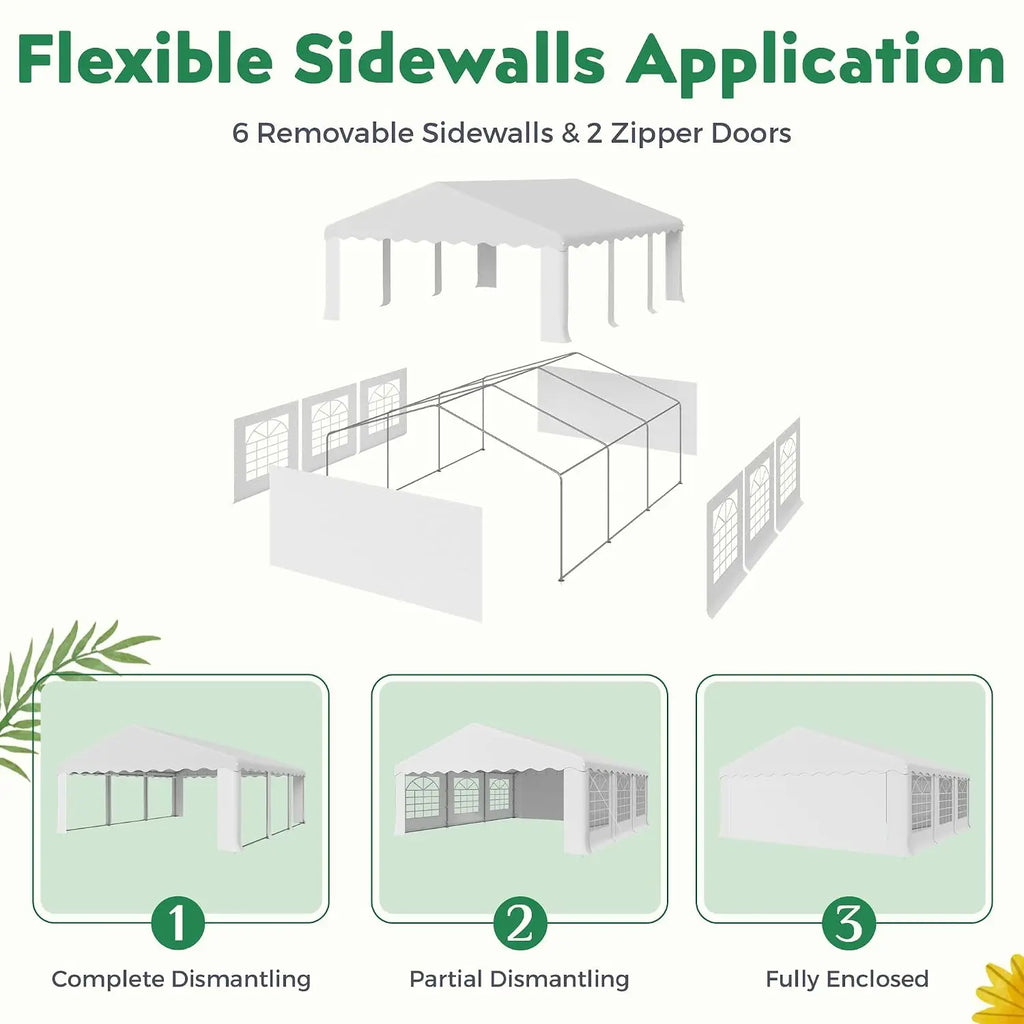 Flexible Sidewalls Application

6 Removable Sidewalls & 2 Zipper Doors

1

Complete Dismantling

2

Partial Dismantling

3

Fully Enclosed